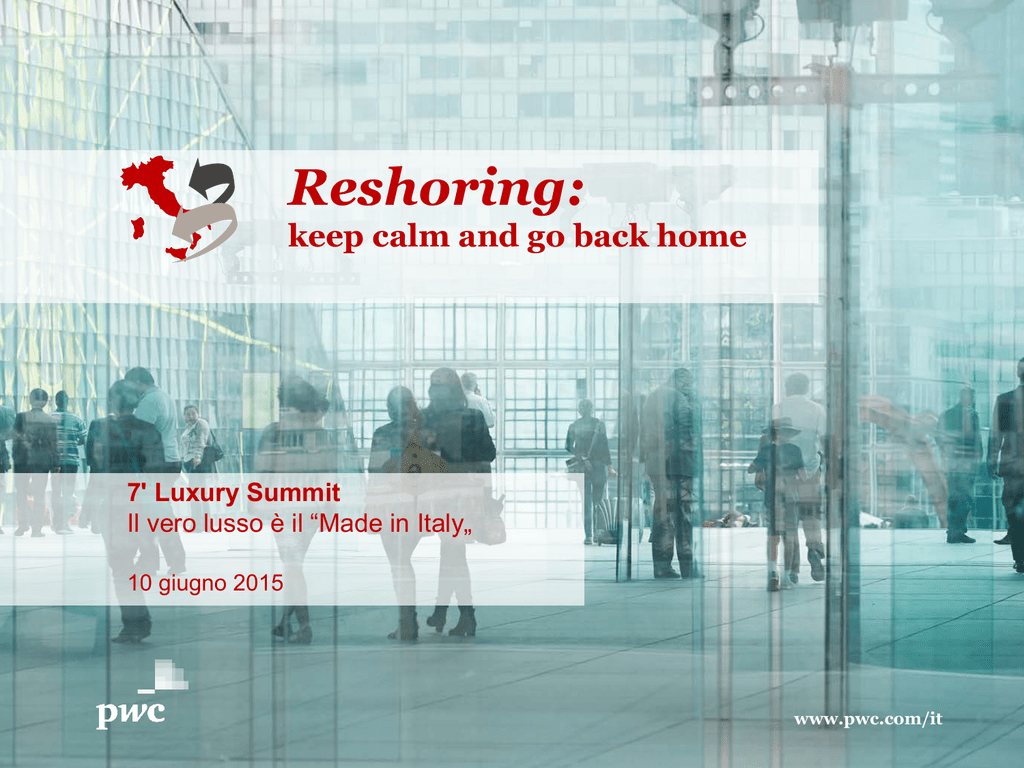 Reshoring:
keep calm and go back home

7' Luxury Summit
Il vero lusso è il “Made in Italy„

10 giugno 2015

pwc

www.pwc.com/it